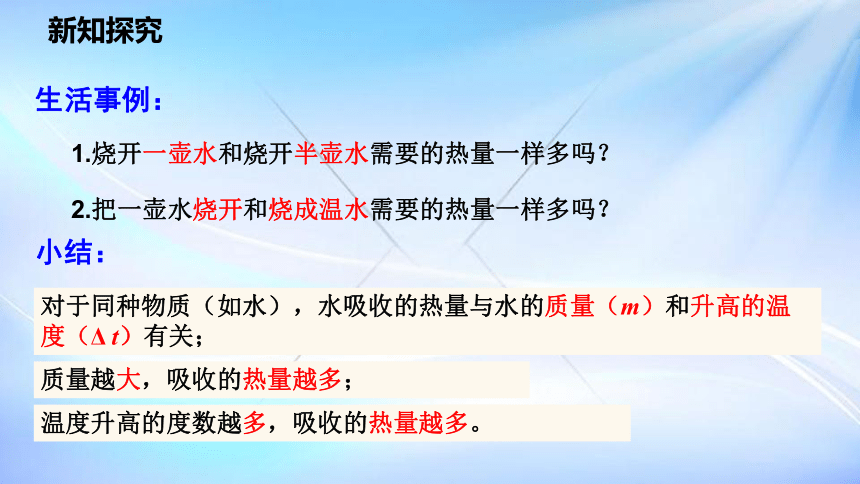 新知探究

生活事例：

1.烧开一壶水和烧开半壶水需要的热量一样多吗？

2.把一壶水烧开和烧成温水需要的热量一样多吗？

小结：

对于同种物质（如水），水吸收的热量与水的质量（$m$）和升高的温度（$\Delta t$）有关；

质量越大，吸收的热量越多；

温度升高的度数越多，吸收的热量越多。